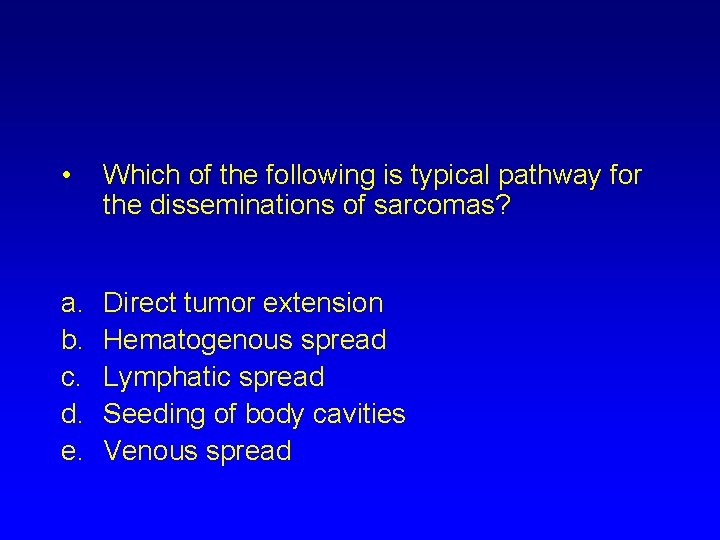 • Which of the following is typical pathway for the disseminations of sarcomas?

a. Direct tumor extension
b. Hematogenous spread
c. Lymphatic spread
d. Seeding of body cavities
e. Venous spread